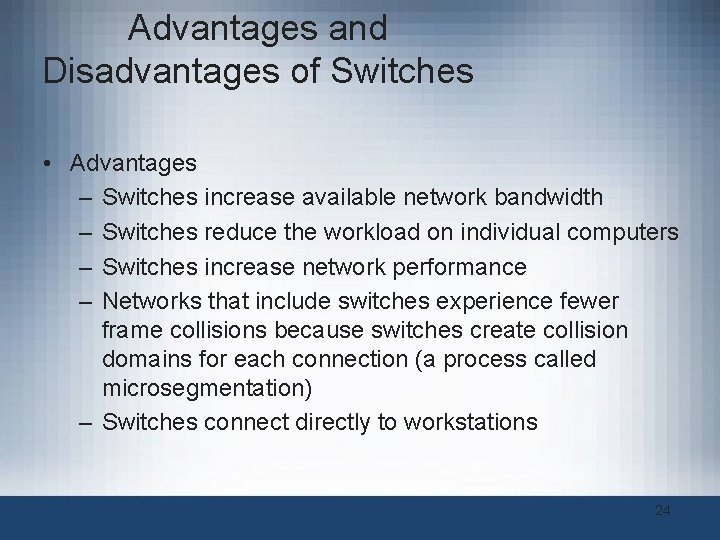 Advantages and Disadvantages of Switches

• Advantages
– Switches increase available network bandwidth
– Switches reduce the workload on individual computers
– Switches increase network performance
– Networks that include switches experience fewer frame collisions because switches create collision domains for each connection (a process called microsegmentation)
– Switches connect directly to workstations

24